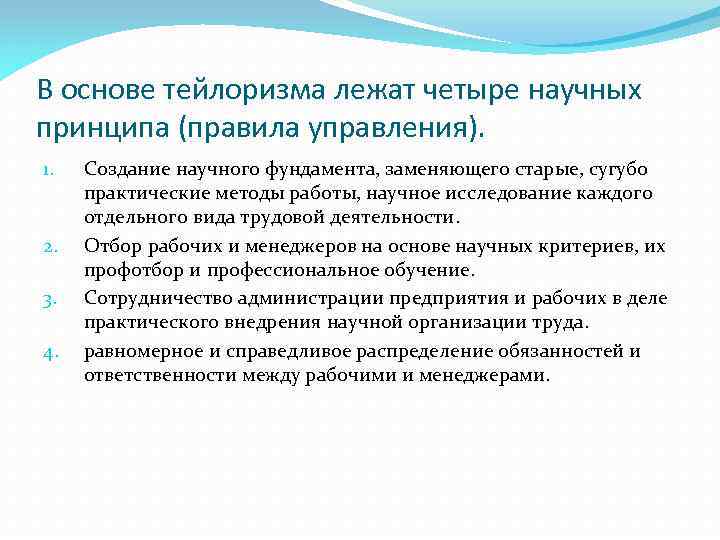 В основе тейлоризма лежат четыре научных принципа (правила управления).

1. Создание научного фундамента, заменяющего старые, сугубо практические методы работы, научное исследование каждого отдельного вида трудовой деятельности.
2. Отбор рабочих и менеджеров на основе научных критериев, их профотбор и профессиональное обучение.
3. Сотрудничество администрации предприятия и рабочих в деле практического внедрения научной организации труда.
4. равномерное и справедливое распределение обязанностей и ответственности между рабочими и менеджерами.